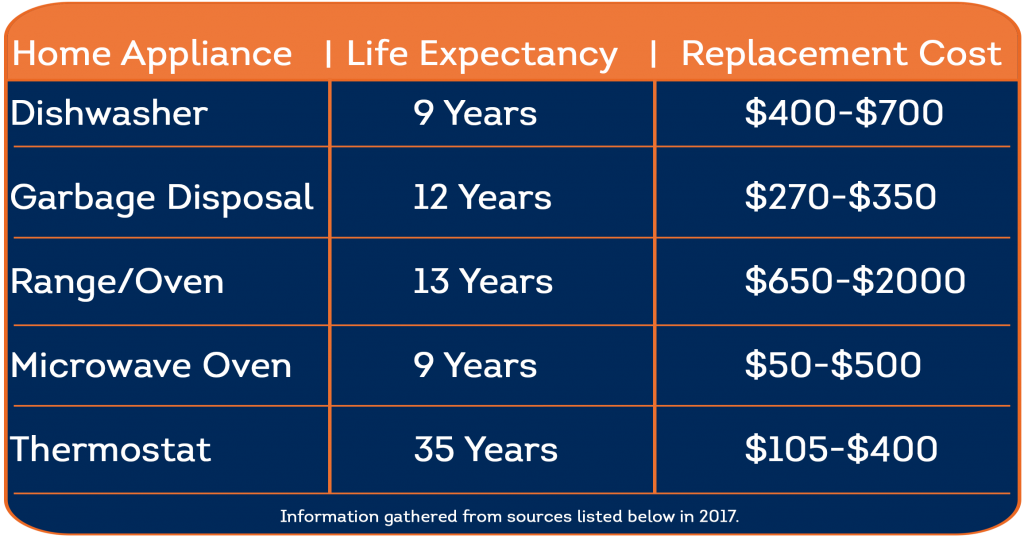 | Home Appliance | Life Expectancy | Replacement Cost |
|---|---|---|
| Dishwasher | 9 Years | \$400-\$700 |
| Garbage Disposal | 12 Years | \$270-\$350 |
| Range/Oven | 13 Years | \$650-\$2000 |
| Microwave Oven | 9 Years | \$50-\$500 |
| Thermostat | 35 Years | \$105-\$400 |

Information gathered from sources listed below in 2017.